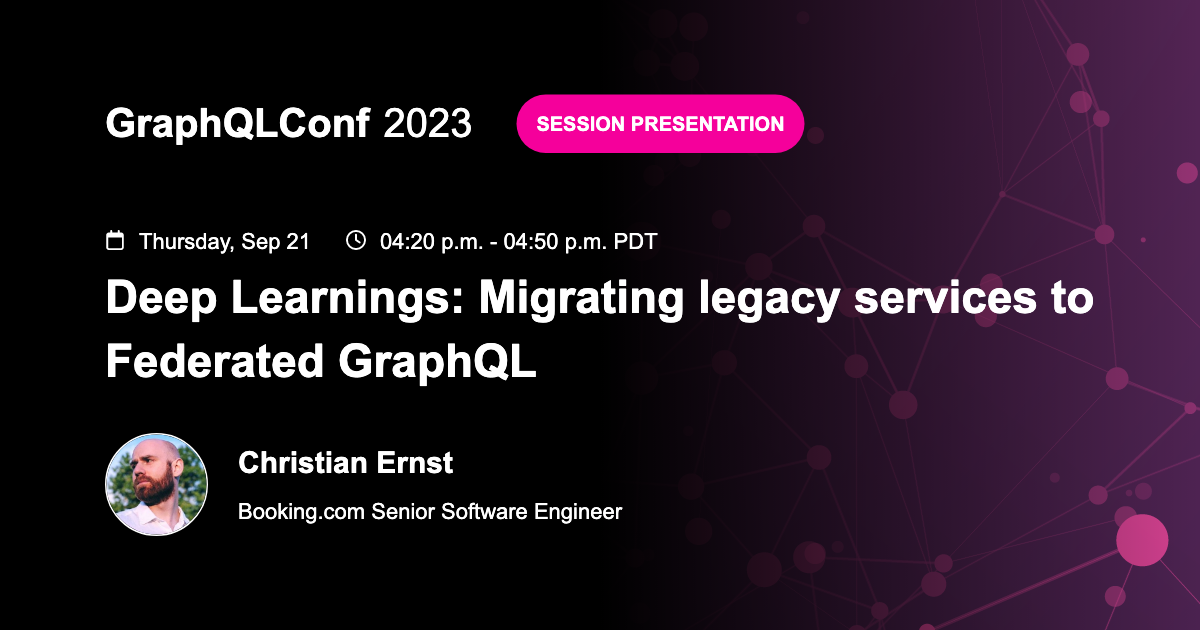 GraphQLConf 2023 SESSION PRESENTATION

Thursday, Sep 21 04:20 p.m. - 04:50 p.m. PDT

Deep Learnings: Migrating legacy services to Federated GraphQL

Christian Ernst

Booking.com Senior Software Engineer